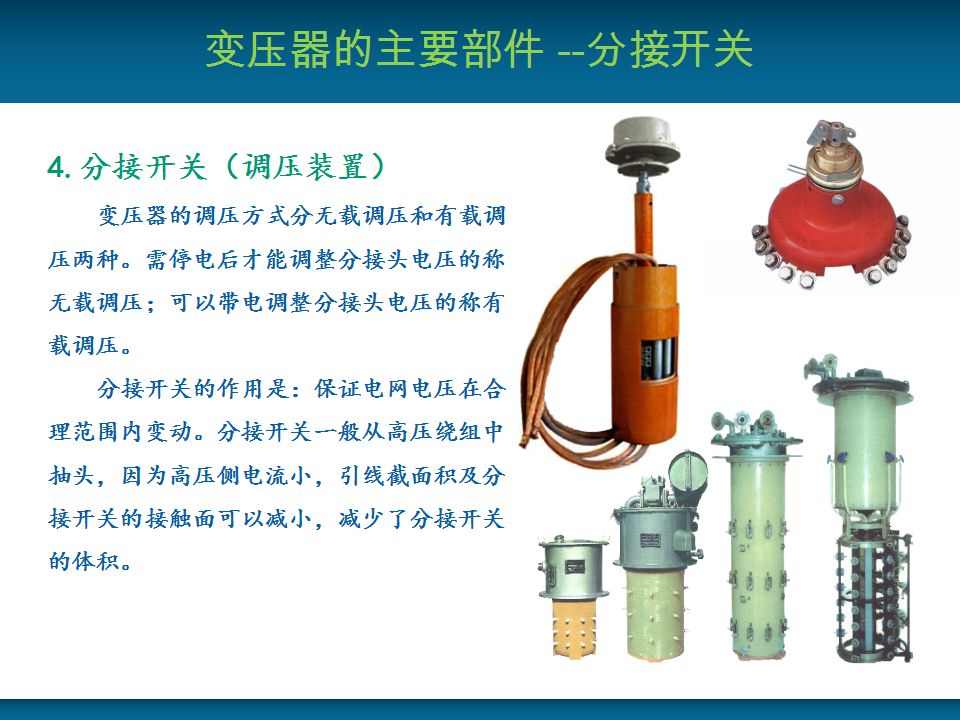 变压器的主要部件 --分接开关

4. 分接开关（调压装置）

变压器的调压方式分无载调压和有载调压两种。需停电后才能调整分接头电压的称无载调压；可以带电调整分接头电压的称有载调压。

分接开关的作用是：保证电网电压在合理范围内变动。分接开关一般从高压绕组中抽头，因为高压侧电流小，引线截面积及分接开关的接触面可以减小，减少了分接开关的体积。